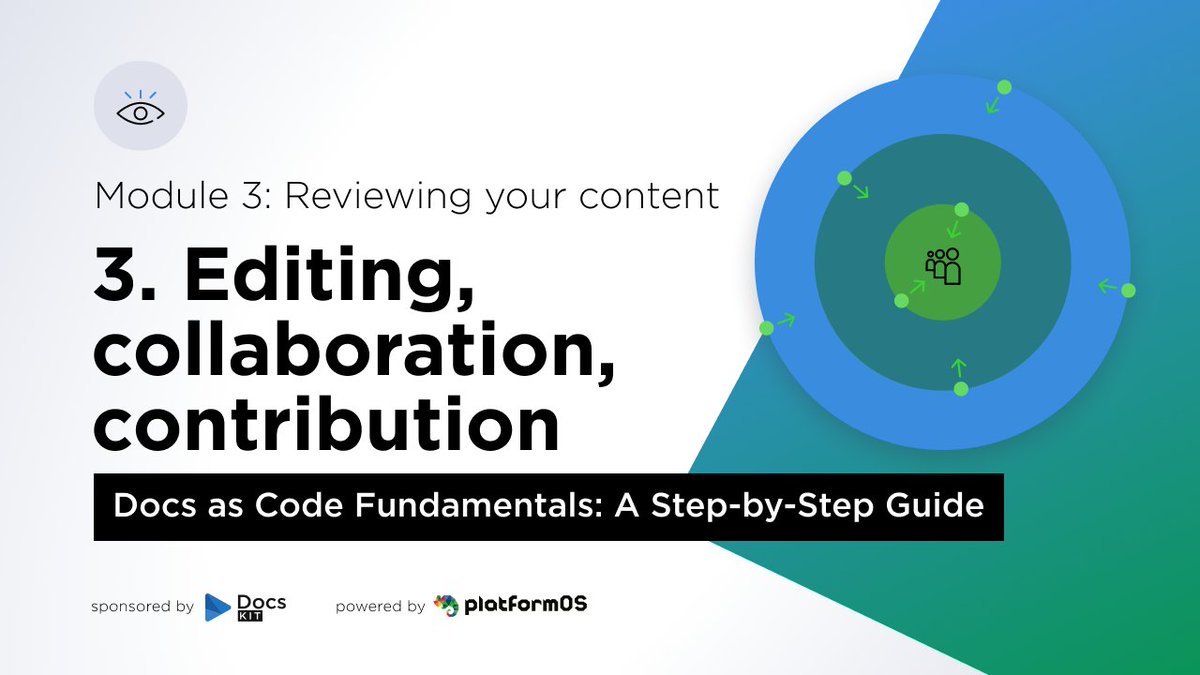 Module 3: Reviewing your content

3. Editing, collaboration, contribution

Docs as Code Fundamentals: A Step-by-Step Guide

sponsored by Docs KIT

powered by platformOS